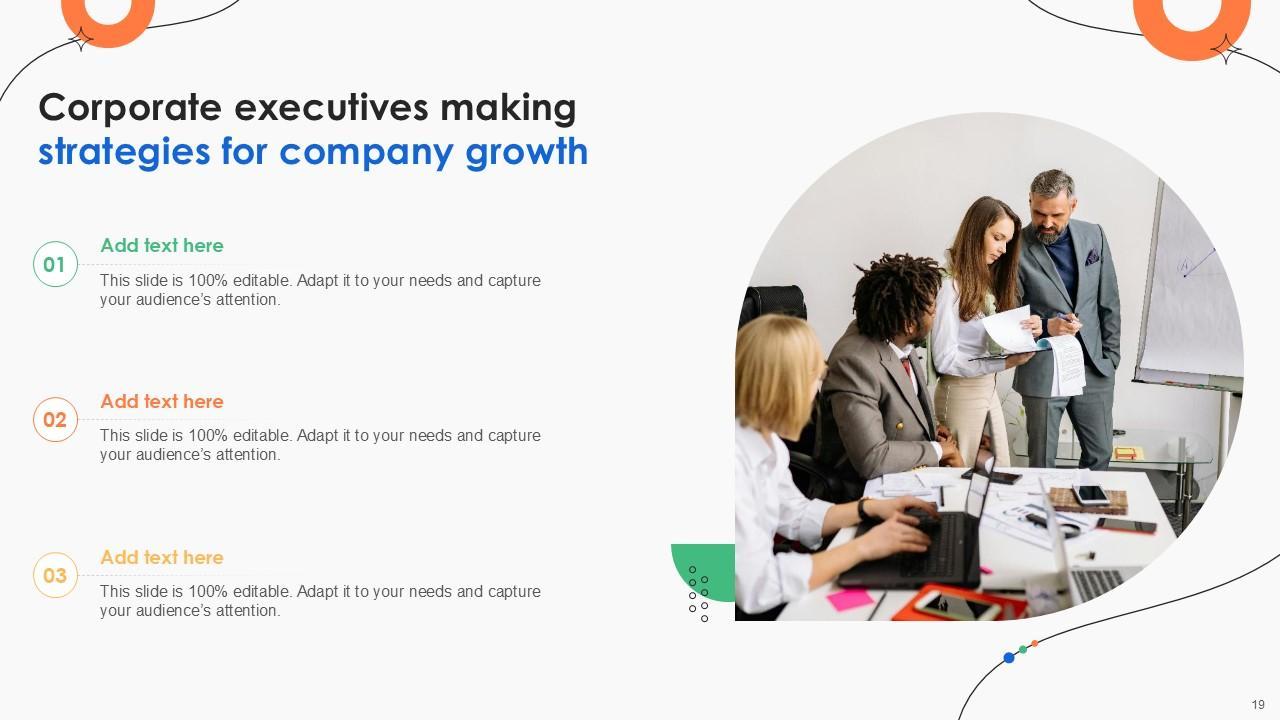 Corporate executives making strategies for company growth

01
Add text here
This slide is 100% editable. Adapt it to your needs and capture your audience's attention.

02
Add text here
This slide is 100% editable. Adapt it to your needs and capture your audience's attention.

03
Add text here
This slide is 100% editable. Adapt it to your needs and capture your audience's attention.

19